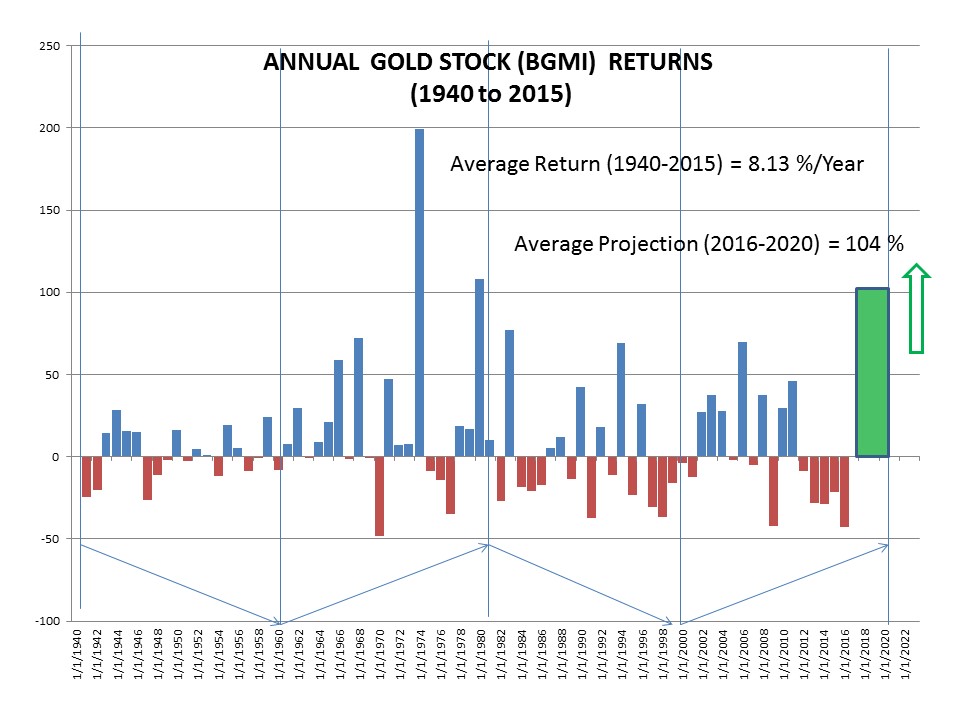 ANNUAL GOLD STOCK (BGMI) RETURNS
(1940 to 2015)

Average Return (1940-2015) = 8.13 %/Year

Average Projection (2016-2020) = 104 %

250
200
150
100
50
0
-50
-100

1/1/1940
1/1/1942
1/1/1944
1/1/1946
1/1/1948
1/1/1950
1/1/1952
1/1/1954
1/1/1956
1/1/1958
1/1/1960
1/1/1962
1/1/1964
1/1/1966
1/1/1968
1/1/1970
1/1/1972
1/1/1974
1/1/1976
1/1/1978
1/1/1980
1/1/1982
1/1/1984
1/1/1986
1/1/1988
1/1/1990
1/1/1992
1/1/1994
1/1/1996
1/1/1998
1/1/2000
1/1/2002
1/1/2004
1/1/2006
1/1/2008
1/1/2010
1/1/2012
1/1/2014
1/1/2016
1/1/2018
1/1/2020
1/1/2022